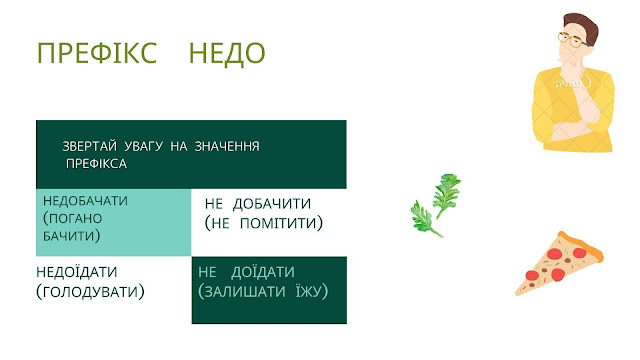 ПРЕФІКС НЕДО

ЗВЕРТАЙ УВАГУ НА ЗНАЧЕННЯ ПРЕФІКСА

| НЕДОБАЧАТИ (ПОГАНО БАЧИТИ) | НЕ ДОБАЧИТИ (НЕ ПОМІТИТИ) |
|---|---|
| НЕДОЇДАТИ (ГОЛОДУВАТИ) | НЕ ДОЇДАТИ (ЗАЛИШАТИ ЇЖУ) |